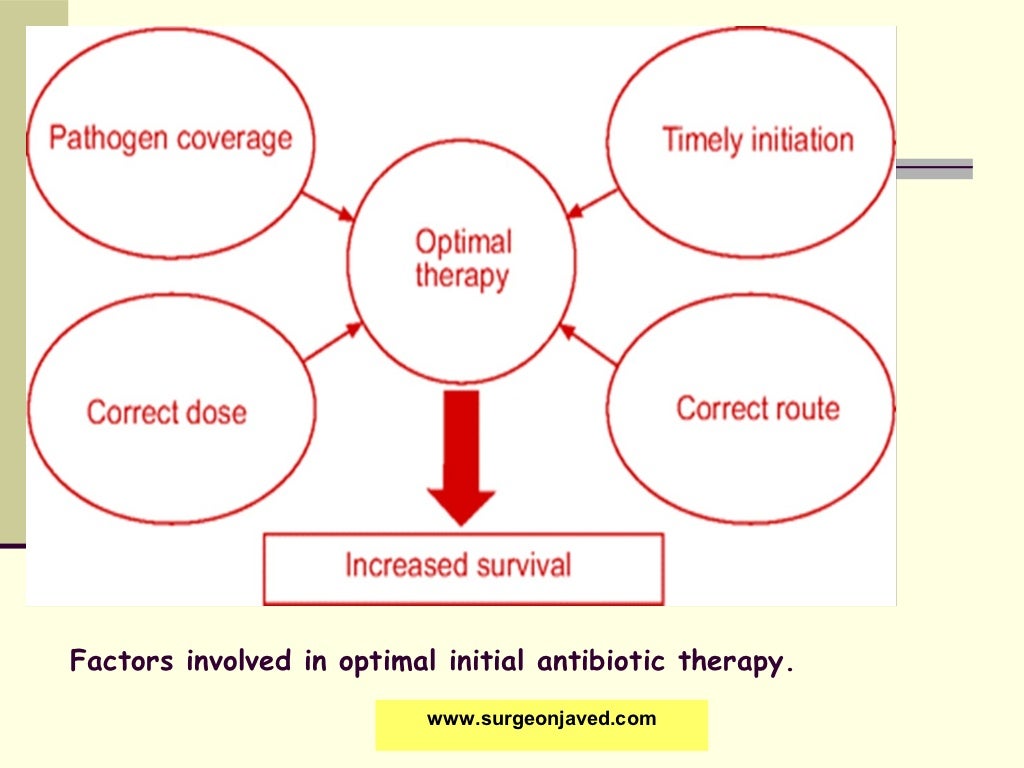 Pathogen coverage

Timely initiation

Optimal therapy

Correct dose

Correct route

Increased survival

Factors involved in optimal initial antibiotic therapy.

www.surgeonjaved.com